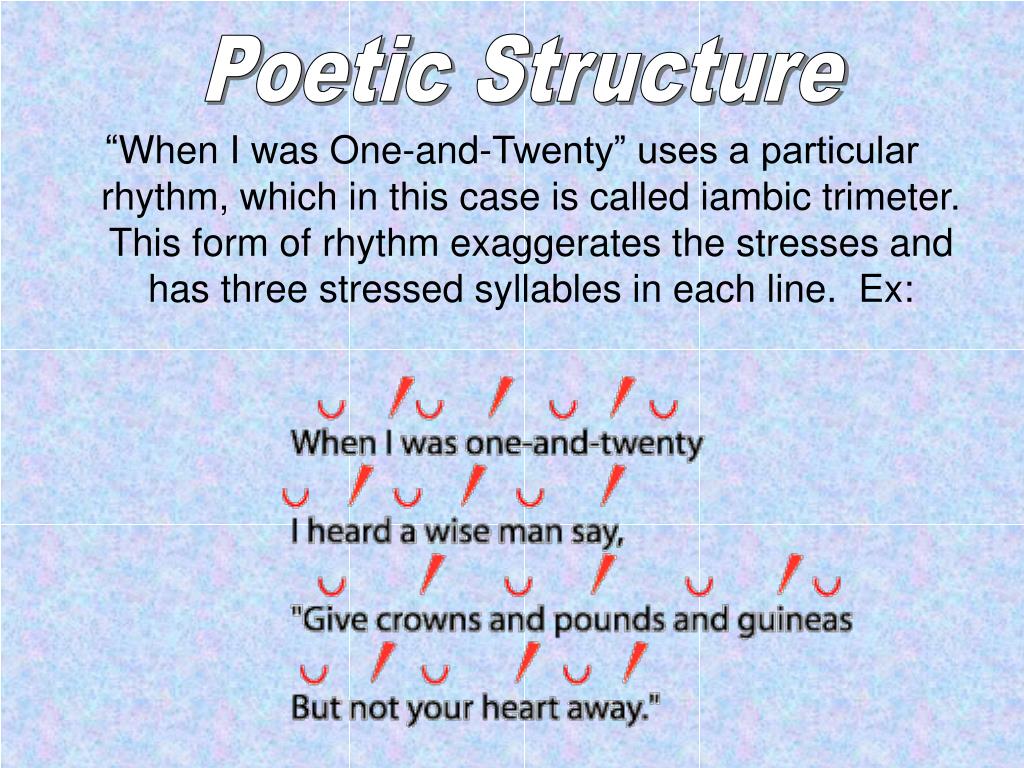 Poetic Structure

“When I was One-and-Twenty” uses a particular rhythm, which in this case is called iambic trimeter. This form of rhythm exaggerates the stresses and has three stressed syllables in each line. Ex:

When I was one-and-twenty
I heard a wise man say,
"Give crowns and pounds and guineas
But not your heart away."